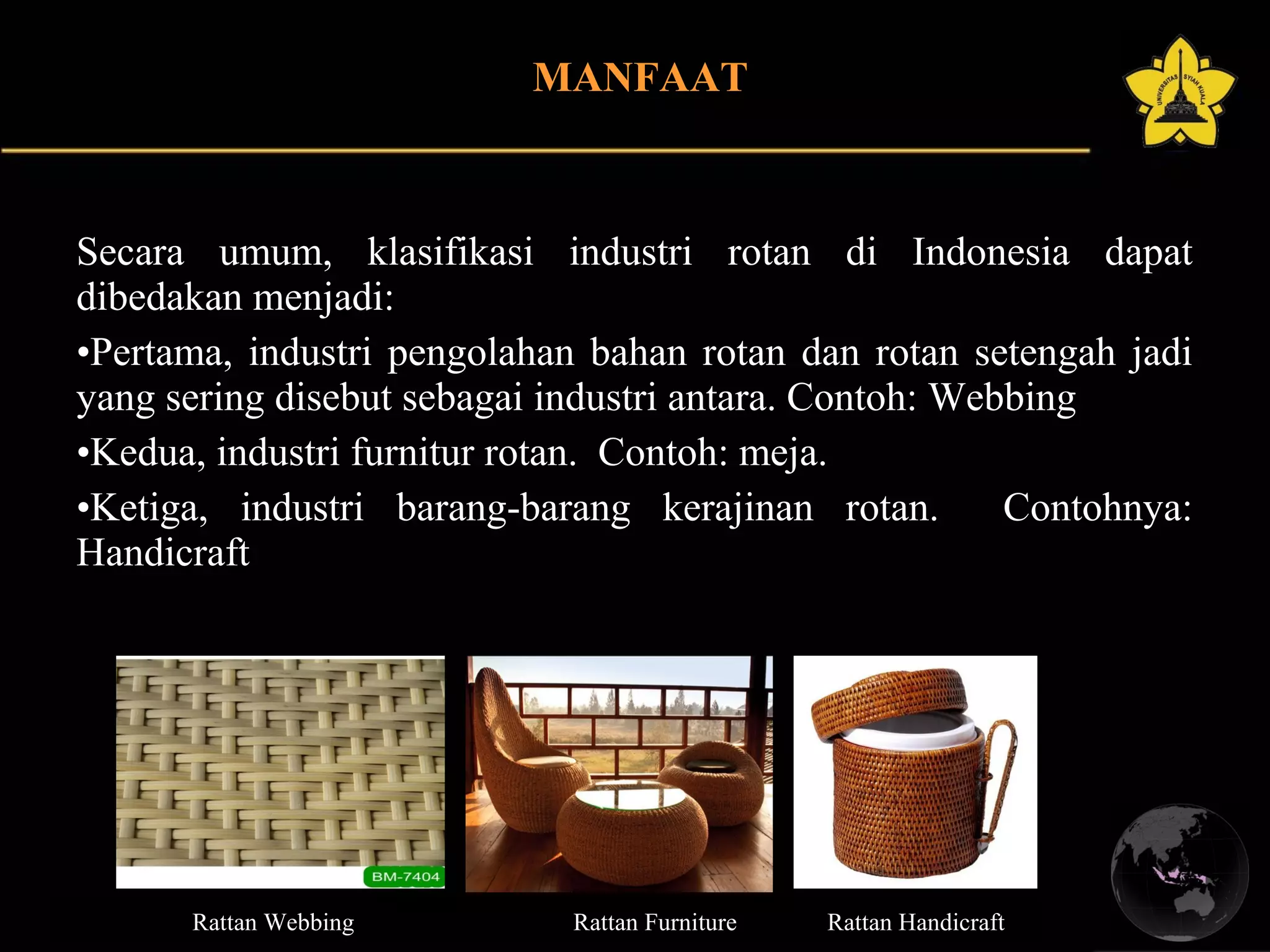 MANFAAT

UNIVERSITAS SYIAH KUALA

Secara umum, klasifikasi industri rotan di Indonesia dapat dibedakan menjadi:

•Pertama, industri pengolahan bahan rotan dan rotan setengah jadi yang sering disebut sebagai industri antara. Contoh: Webbing

•Kedua, industri furnitur rotan. Contoh: meja.

•Ketiga, industri barang-barang kerajinan rotan. Contohnya: Handicraft

BM-7404

Rattan Webbing

Rattan Furniture

Rattan Handicraft